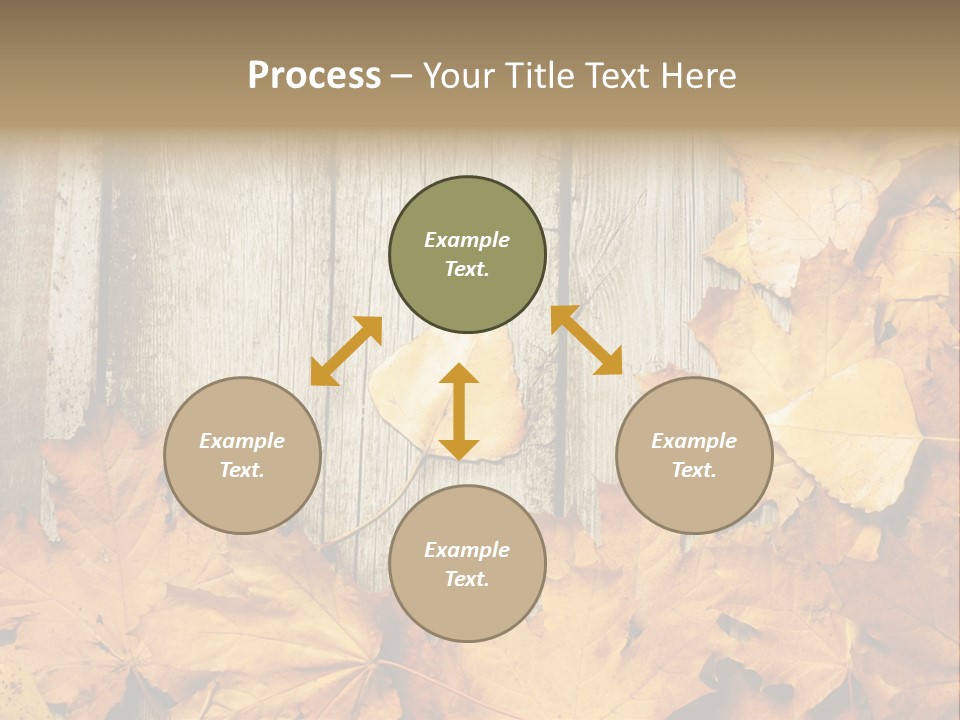 Process – Your Title Text Here

Example Text.

Example Text.

Example Text.

Example Text.